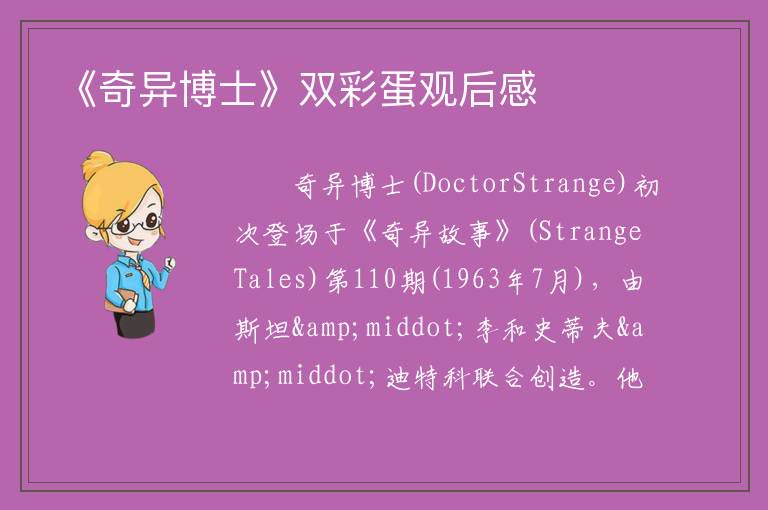 《奇异博士》双彩蛋观后感

奇异博士(DoctorStrange)初次登场于《奇异故事》(Strange Tales)第110期(1963年7月)，由斯坦&amp;middot;李和史蒂夫&amp;middot;迪特科联合创造。他